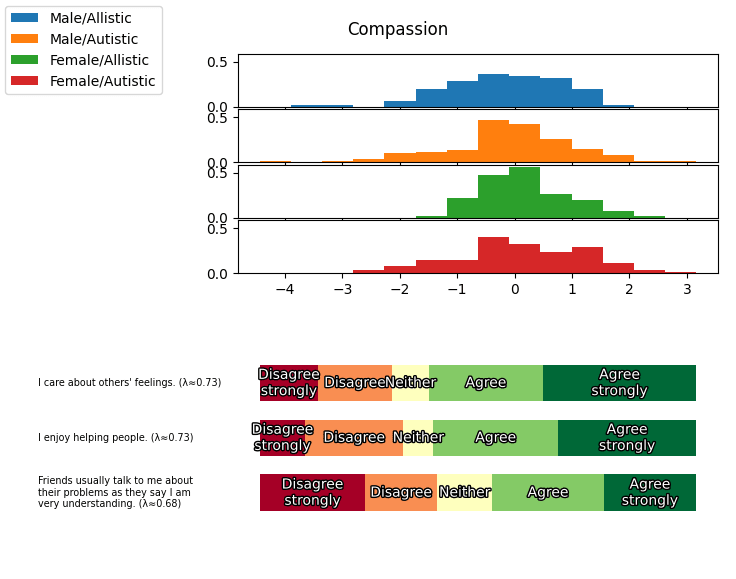 Male/Allistic
Male/Autistic
Female/Allistic
Female/Autistic

Compassion

0.5
0.0
0.5
0.0
0.5
0.0
0.5
0.0

−4 −3 −2 −1 0 1 2 3

I care about others' feelings. (λ≈0.73)
Disagree strongly
Disagree
Neither
Agree
Agree strongly

I enjoy helping people. (λ≈0.73)
Disagree strongly
Disagree
Neither
Agree
Agree strongly

Friends usually talk to me about their problems as they say I am very understanding. (λ≈0.68)
Disagree strongly
Disagree
Neither
Agree
Agree strongly